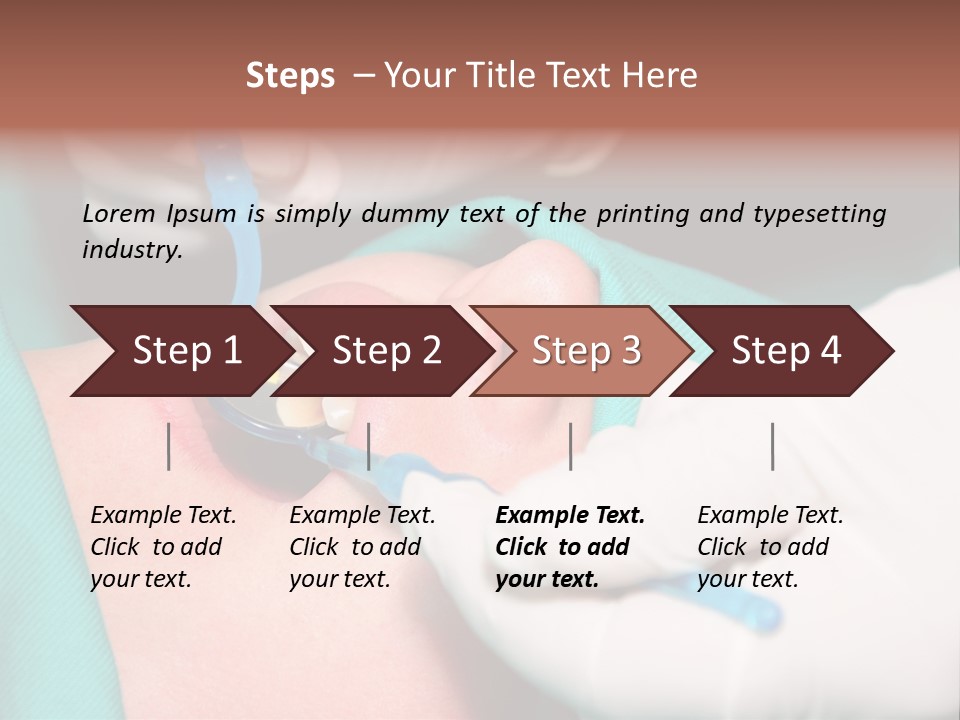 Steps – Your Title Text Here

Lorem Ipsum is simply dummy text of the printing and typesetting industry.

Step 1

Step 2

Step 3

Step 4

Example Text. Click to add your text.

Example Text. Click to add your text.

Example Text. Click to add your text.

Example Text. Click to add your text.